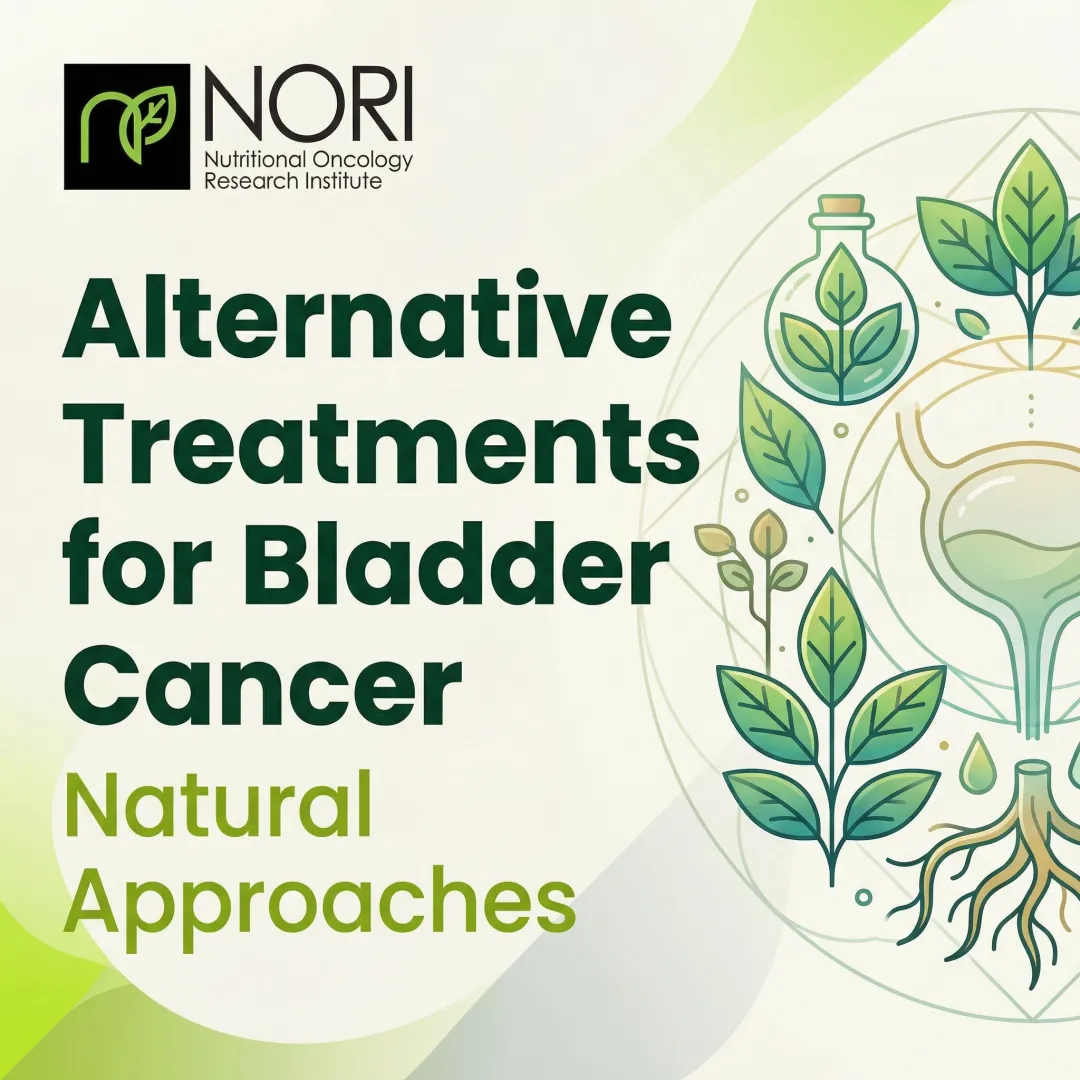 NORI
Nutritional Oncology Research Institute

Alternative Treatments for Bladder Cancer

Natural Approaches